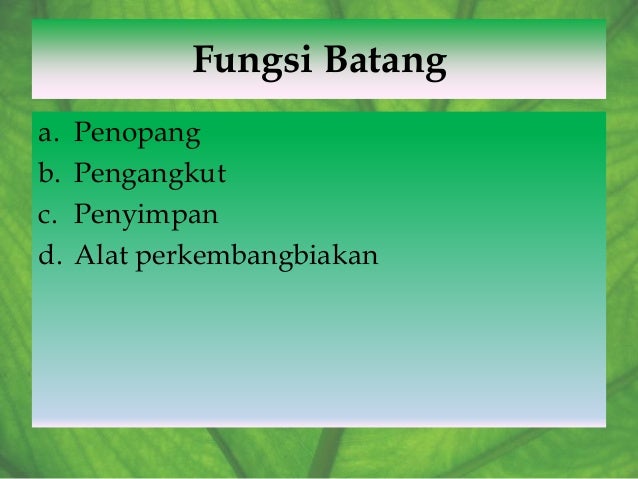 Fungsi Batang

a. Penopang
b. Pengangkut
c. Penyimpan
d. Alat perkembangbiakan